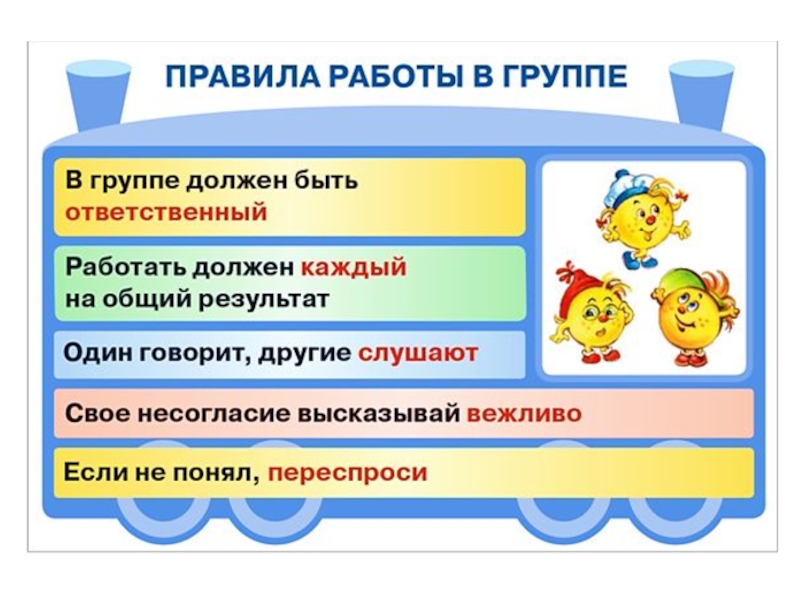 ПРАВИЛА РАБОТЫ В ГРУППЕ

В группе должен быть ответственный

Работать должен каждый на общий результат

Один говорит, другие слушают

Свое несогласие высказывай вежливо

Если не понял, переспроси